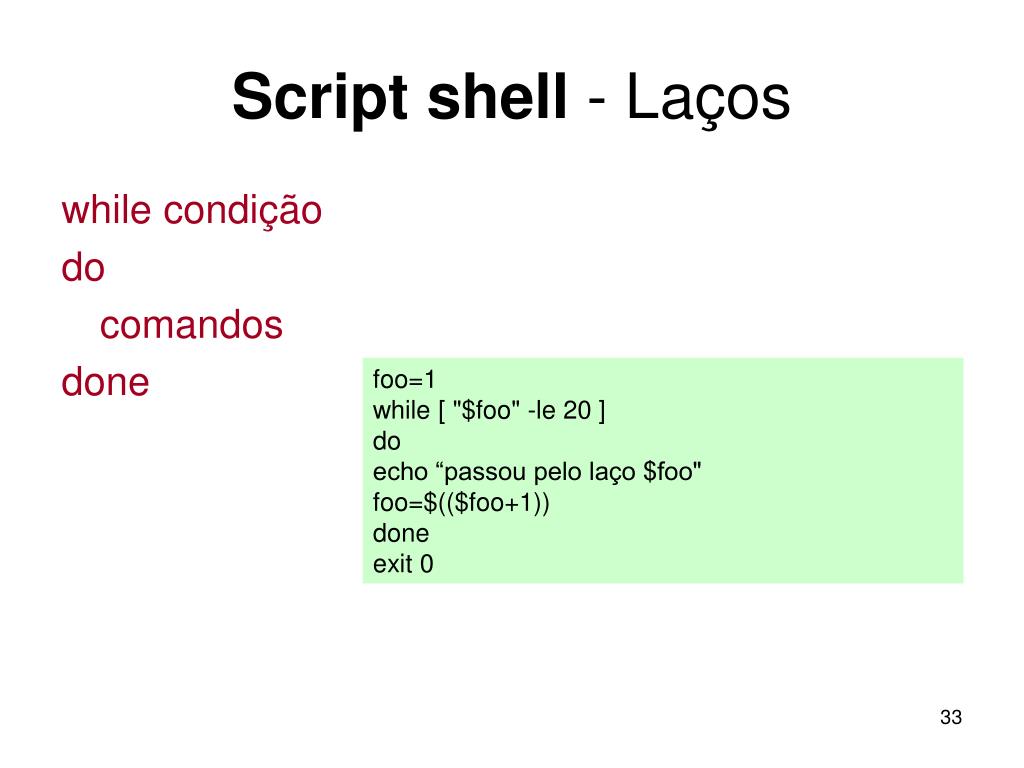 Script shell - Laços

while condição
do
comandos
done

foo=1
while [ "$foo" -le 20 ]
do
echo “passou pelo laço $foo"
foo=$(($foo+1))
done
exit 0

33